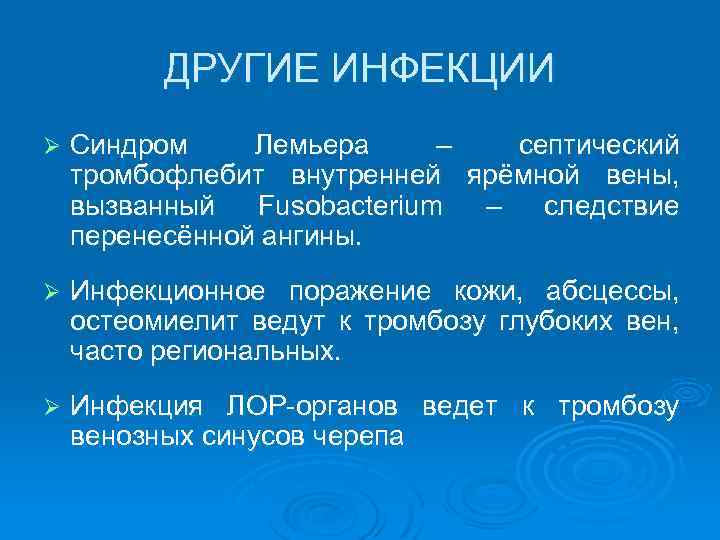 ДРУГИЕ ИНФЕКЦИИ

➢ Синдром Лемьера – септический тромбофлебит внутренней ярёмной вены, вызванный Fusobacterium – следствие перенесённой ангины.

➢ Инфекционное поражение кожи, абсцессы, остеомиелит ведут к тромбозу глубоких вен, часто региональных.

➢ Инфекция ЛОР-органов ведет к тромбозу венозных синусов черепа